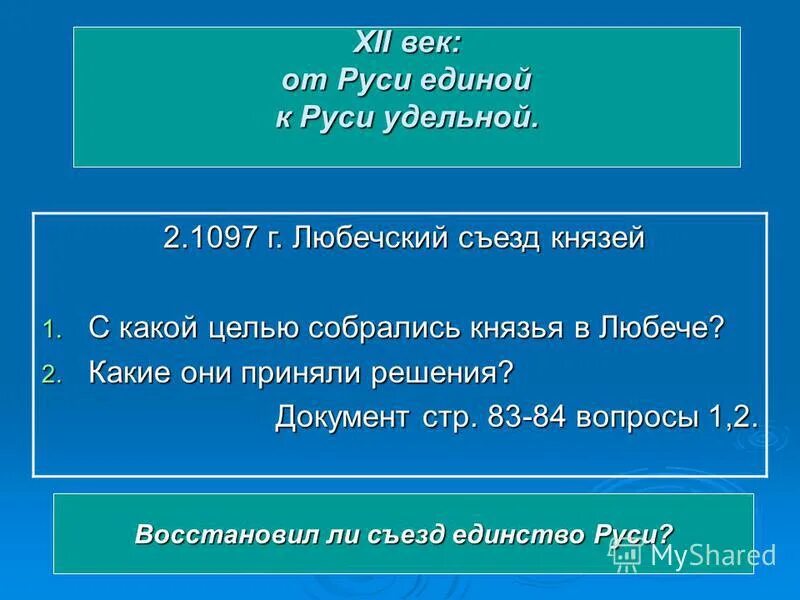 XII век:
от Руси единой
к Руси удельной.

2.1097 г. Любечский съезд князей

1. С какой целью собрались князья в Любече?
2. Какие они приняли решения?

Документ стр. 83-84 вопросы 1,2.

Восстановил ли съезд единство Руси?

MyShared